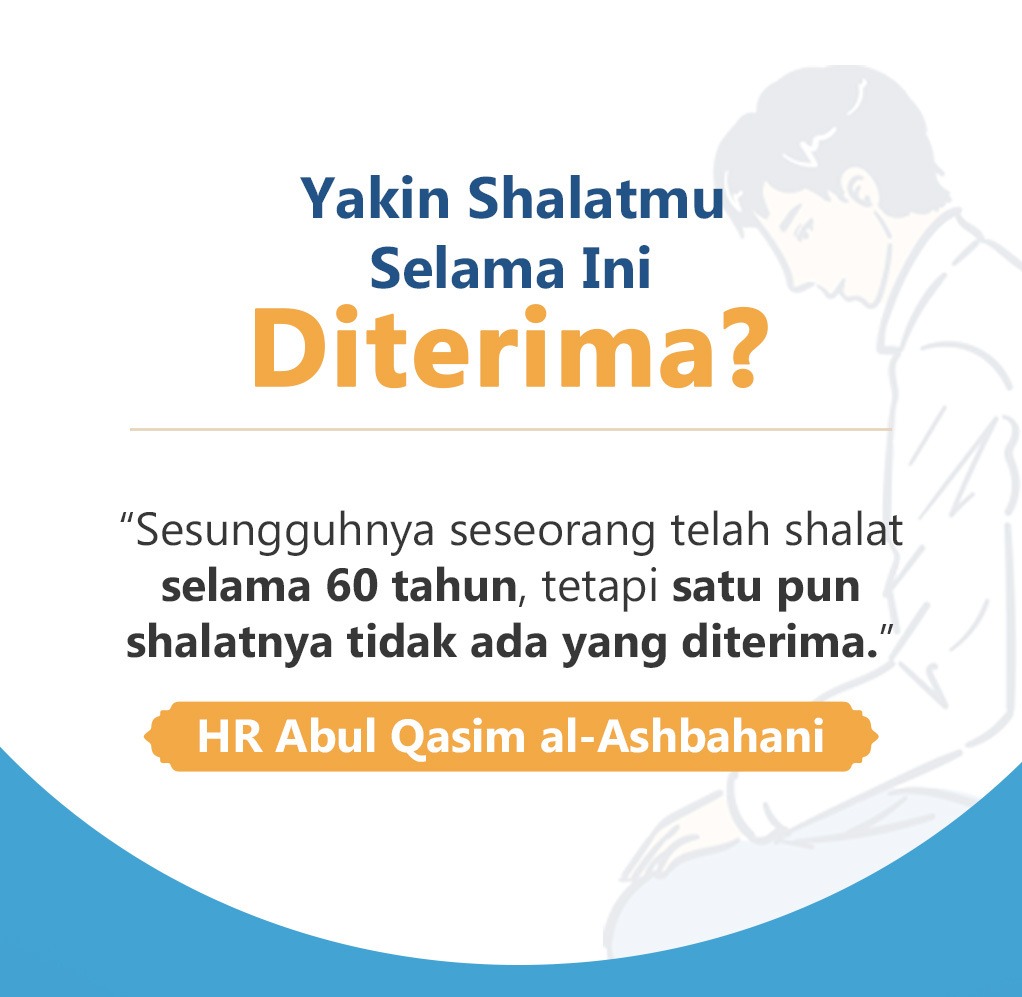 Yakin Shalatmu Selama Ini
Diterima?

“Sesungguhnya seseorang telah shalat selama 60 tahun, tetapi satu pun shalatnya tidak ada yang diterima.”

HR Abul Qasim al-Ashbahani